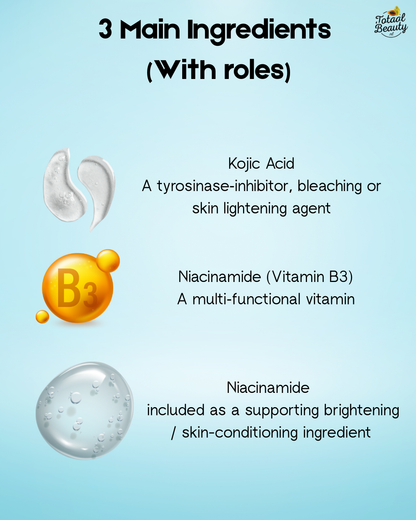 3 Main Ingredients
(With roles)

Totaal Beauty

Kojic Acid
A tyrosinase-inhibitor, bleaching or skin lightening agent

B3

Niacinamide (Vitamin B3)
A multi-functional vitamin

Niacinamide
included as a supporting brightening / skin-conditioning ingredient